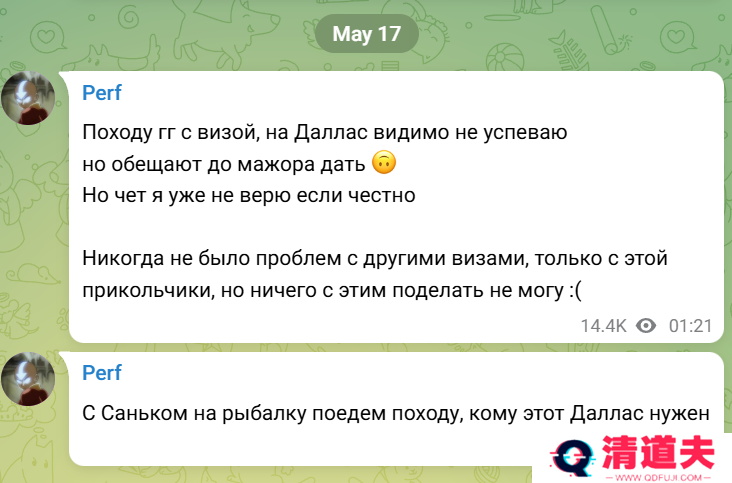 May 17

Perf

Походу гг с визой, на Даллас видимо не успеваю
но обещают до мажора дать 🙃
Но чет я уже не верю если честно

Никогда не было проблем с другими визами, только с этой прикольчики, но ничего с этим поделать не могу :(

14.4K 01:21

Perf

С Саньком на рыбалку поедем походу, кому этот Даллас нужен

清道夫
WWW.QDFUJI.COM